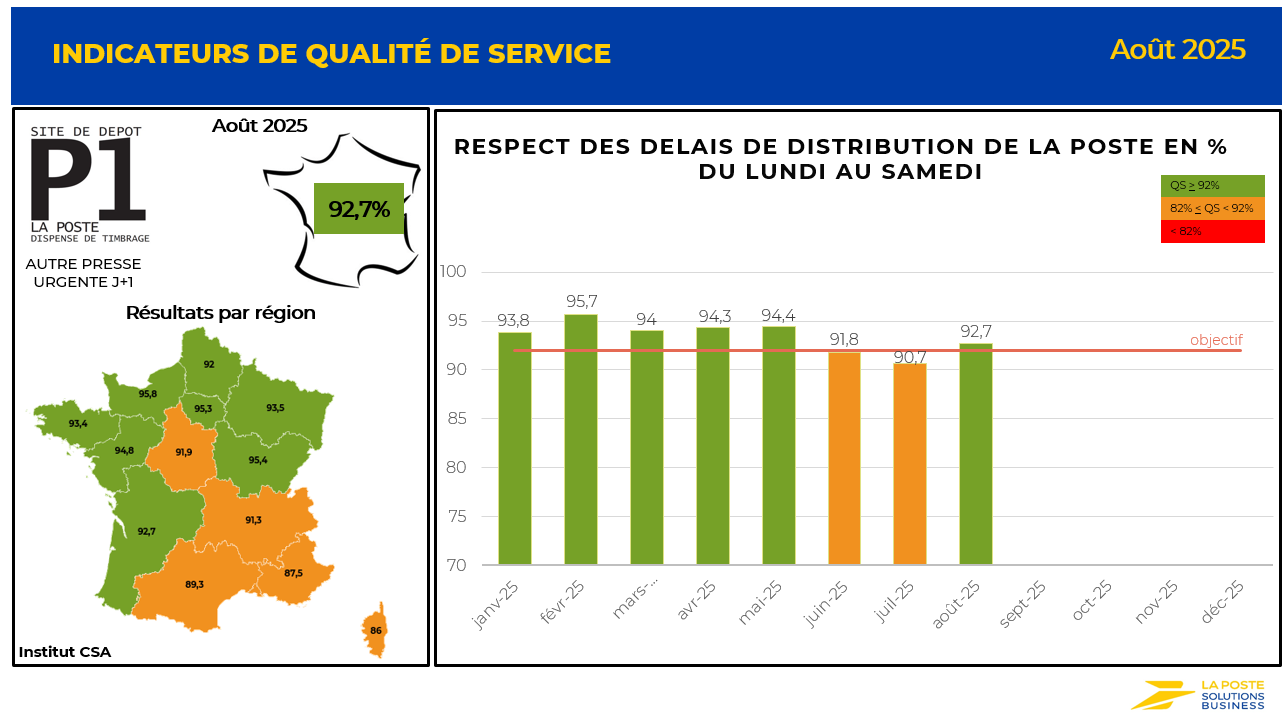 INDICATEURS DE QUALITÉ DE SERVICE

Août 2025

SITE DE DEPOT
P1
LA POSTE
DISPENSE DE TIMBRAGE

Août 2025

92,7%

AUTRE PRESSE URGENTE J+1

Résultats par région

92
95,8
95,3
93,5
93,4
94,8
91,9
95,4
92,7
91,3
89,3
87,5
86

Institut CSA

RESPECT DES DELAIS DE DISTRIBUTION DE LA POSTE EN % DU LUNDI AU SAMEDI

QS $\geq$ 92%
82% $\leq$ QS < 92%
< 82%

100
95
90
85
80
75
70

93,8
95,7
94
94,3
94,4
91,8
90,7
92,7

objectif

janv-25
févr-25
mars-...
avr-25
mai-25
juin-25
juil-25
août-25
sept-25
oct-25
nov-25
déc-25

LA POSTE
SOLUTIONS
BUSINESS